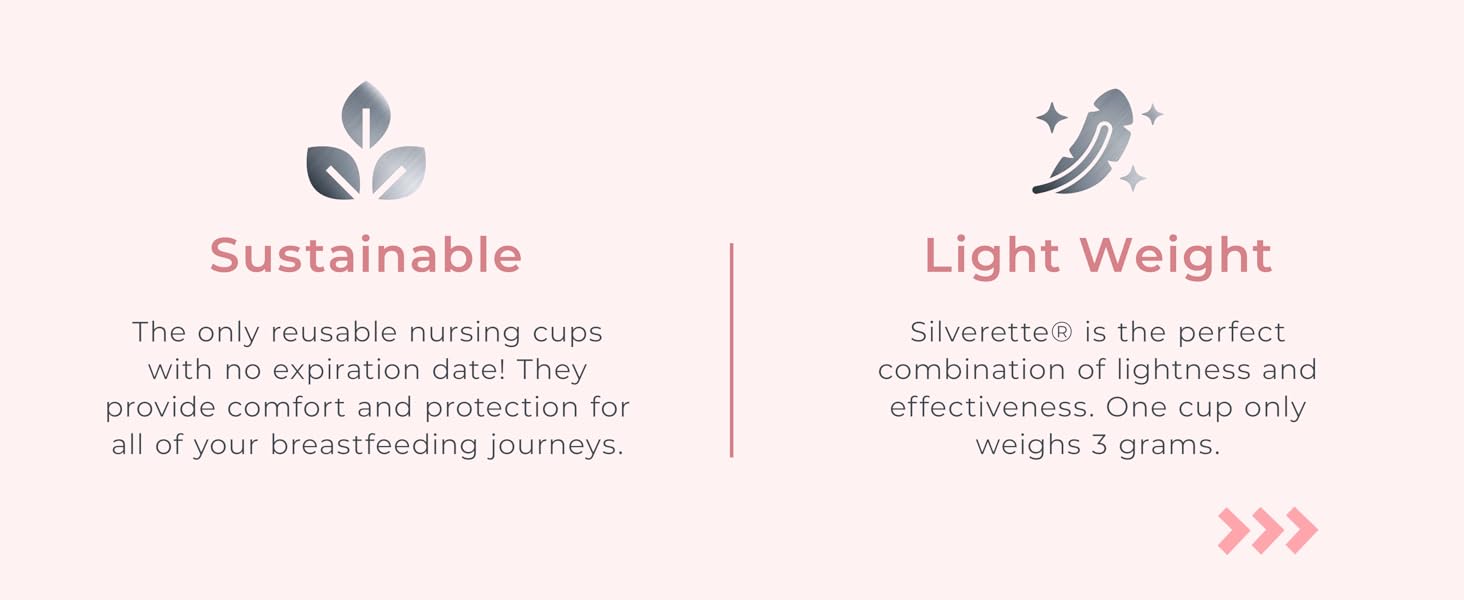 Sustainable

The only reusable nursing cups with no expiration date! They provide comfort and protection for all of your breastfeeding journeys.

Light Weight

Silverette® is the perfect combination of lightness and effectiveness. One cup only weighs 3 grams.